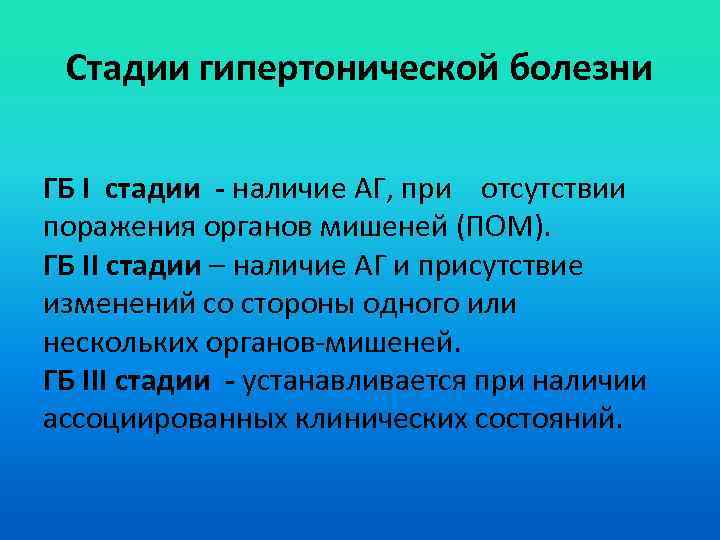 Стадии гипертонической болезни

ГБ I стадии - наличие АГ, при отсутствии поражения органов мишеней (ПОМ).
ГБ II стадии – наличие АГ и присутствие изменений со стороны одного или нескольких органов-мишеней.
ГБ III стадии - устанавливается при наличии ассоциированных клинических состояний.